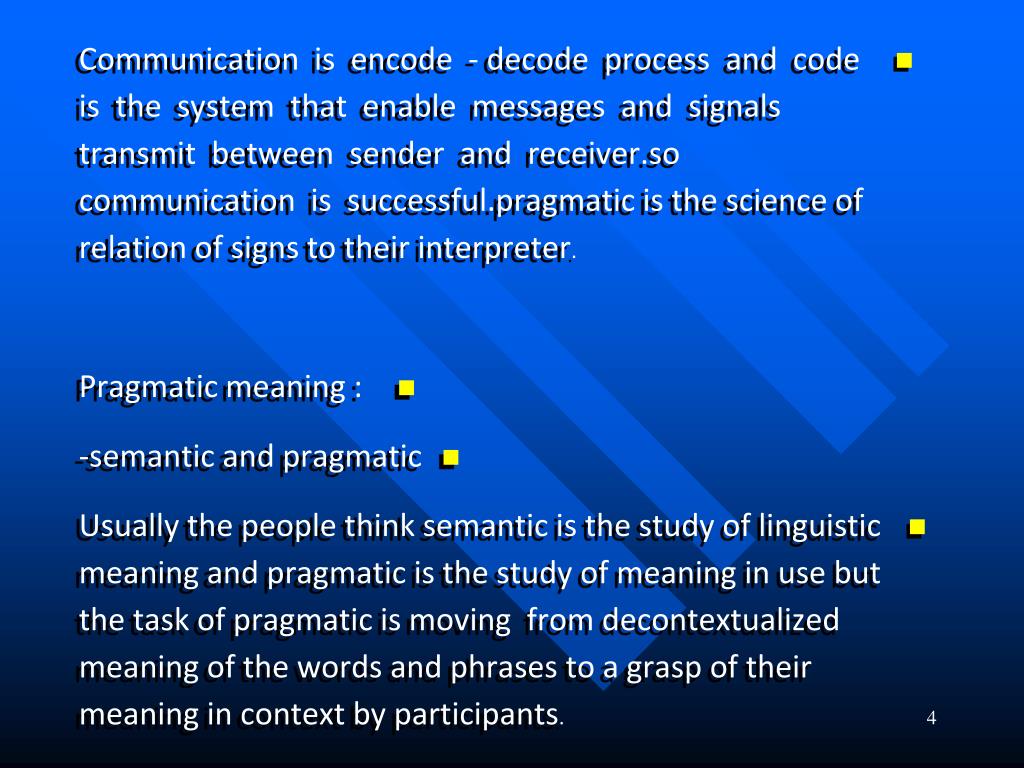 Communication is encode - decode process and code is the system that enable messages and signals transmit between sender and receiver.so communication is successful.pragmatic is the science of relation of signs to their interpreter.

Pragmatic meaning :

-semantic and pragmatic

Usually the people think semantic is the study of linguistic meaning and pragmatic is the study of meaning in use but the task of pragmatic is moving from decontextualized meaning of the words and phrases to a grasp of their meaning in context by participants.

4